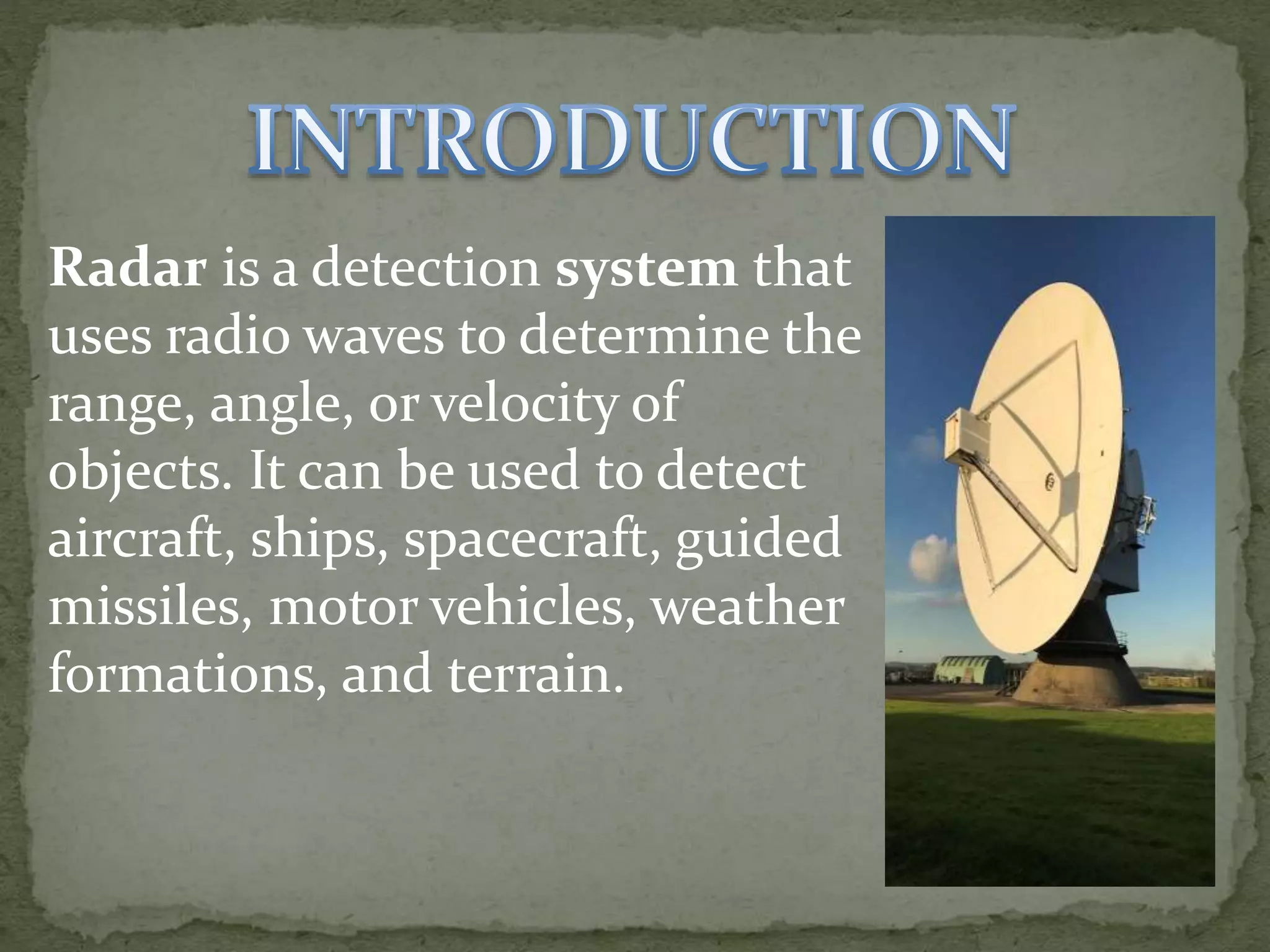 INTRODUCTION

Radar is a detection system that uses radio waves to determine the range, angle, or velocity of objects. It can be used to detect aircraft, ships, spacecraft, guided missiles, motor vehicles, weather formations, and terrain.